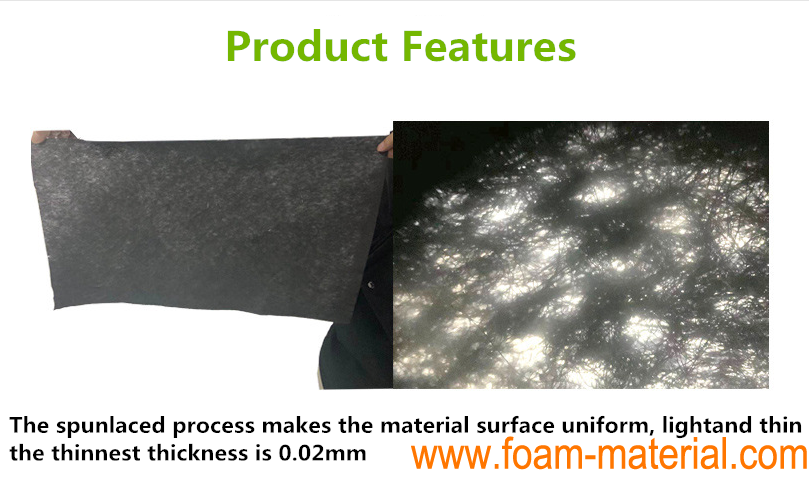 Product Features

The spunlaced process makes the material surface uniform, lightand thin the thinnest thickness is 0.02mm

www.foam-material.com